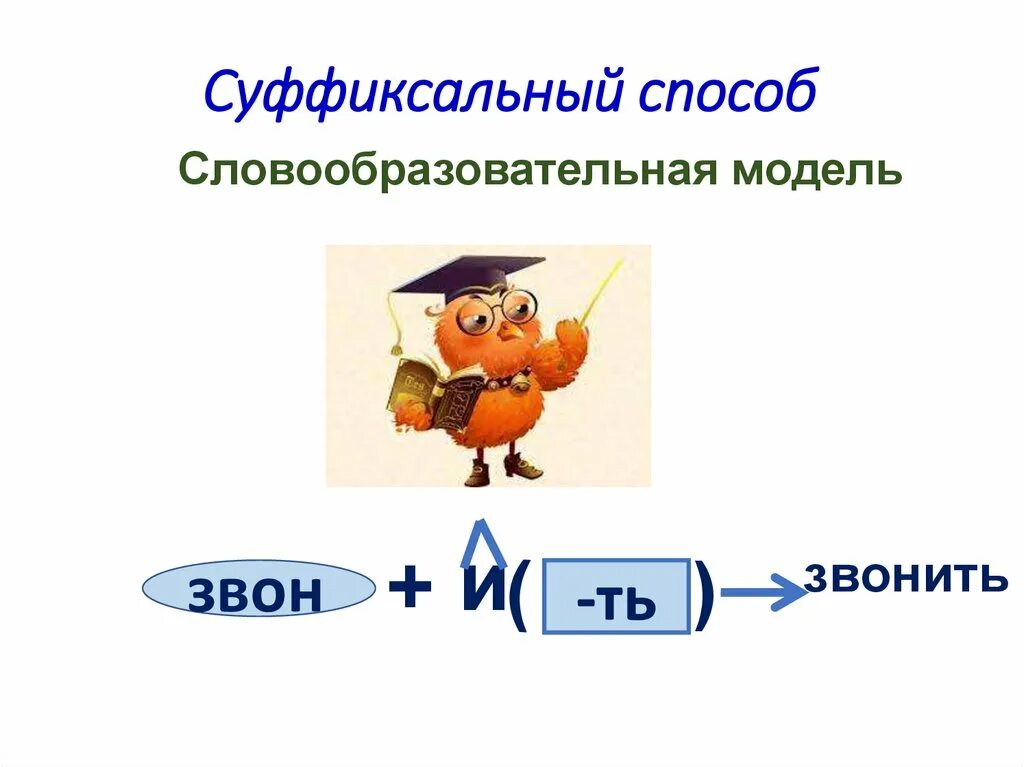 Суффиксальный способ

Словообразовательная модель

звон + и( -ть ) звонить